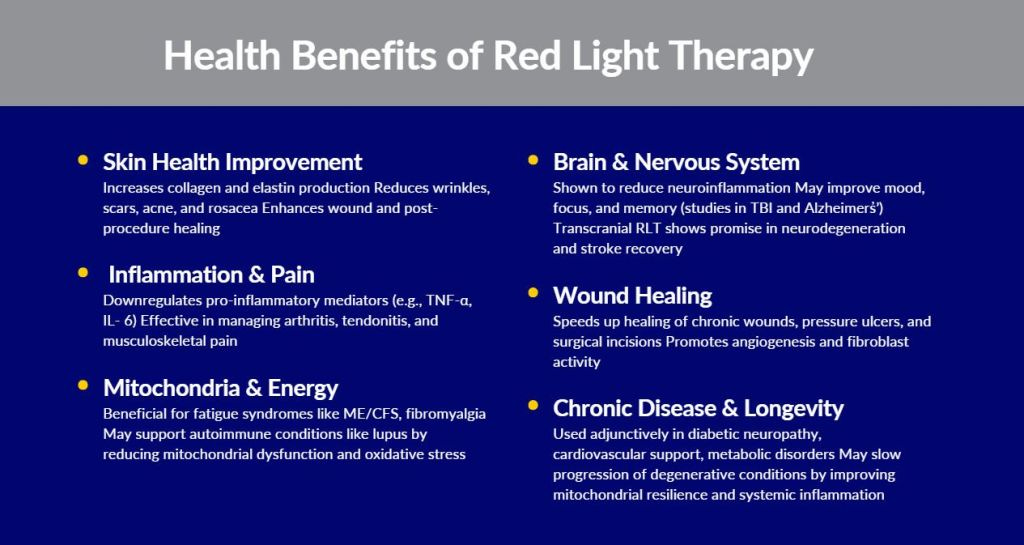 Health Benefits of Red Light Therapy

Skin Health Improvement
Increases collagen and elastin production Reduces wrinkles, scars, acne, and rosacea Enhances wound and post-procedure healing

Inflammation & Pain
Downregulates pro-inflammatory mediators (e.g., TNF-α, IL- 6) Effective in managing arthritis, tendonitis, and musculoskeletal pain

Mitochondria & Energy
Beneficial for fatigue syndromes like ME/CFS, fibromyalgia May support autoimmune conditions like lupus by reducing mitochondrial dysfunction and oxidative stress

Brain & Nervous System
Shown to reduce neuroinflammation May improve mood, focus, and memory (studies in TBI and Alzheimerš') Transcranial RLT shows promise in neurodegeneration and stroke recovery

Wound Healing
Speeds up healing of chronic wounds, pressure ulcers, and surgical incisions Promotes angiogenesis and fibroblast activity

Chronic Disease & Longevity
Used adjunctively in diabetic neuropathy, cardiovascular support, metabolic disorders May slow progression of degenerative conditions by improving mitochondrial resilience and systemic inflammation